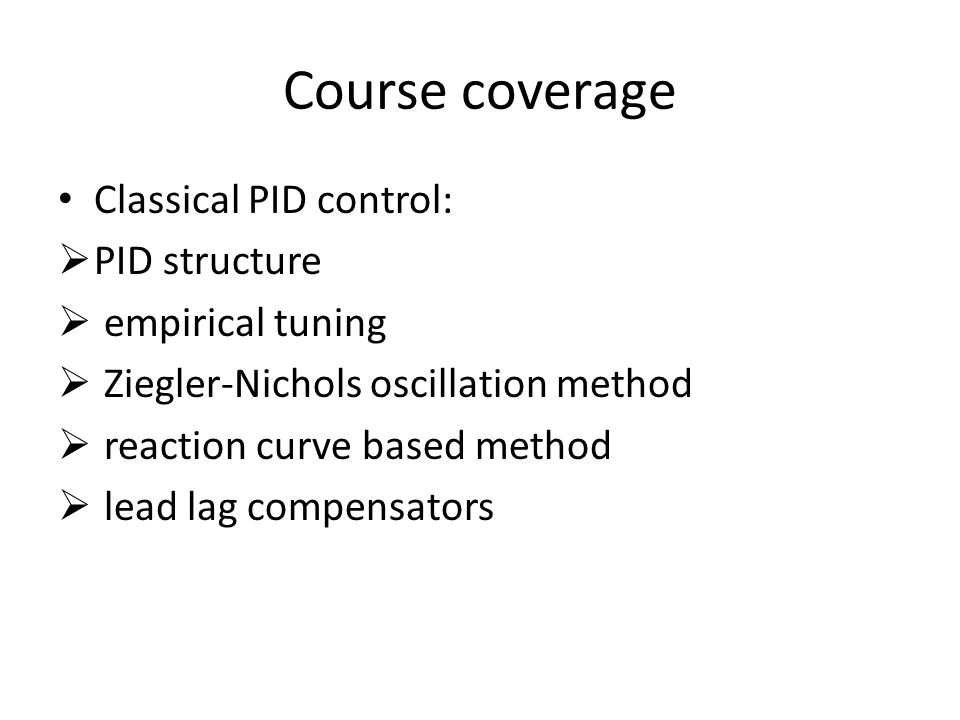 Course coverage

• Classical PID control:
➢ PID structure
➢ empirical tuning
➢ Ziegler-Nichols oscillation method
➢ reaction curve based method
➢ lead lag compensators